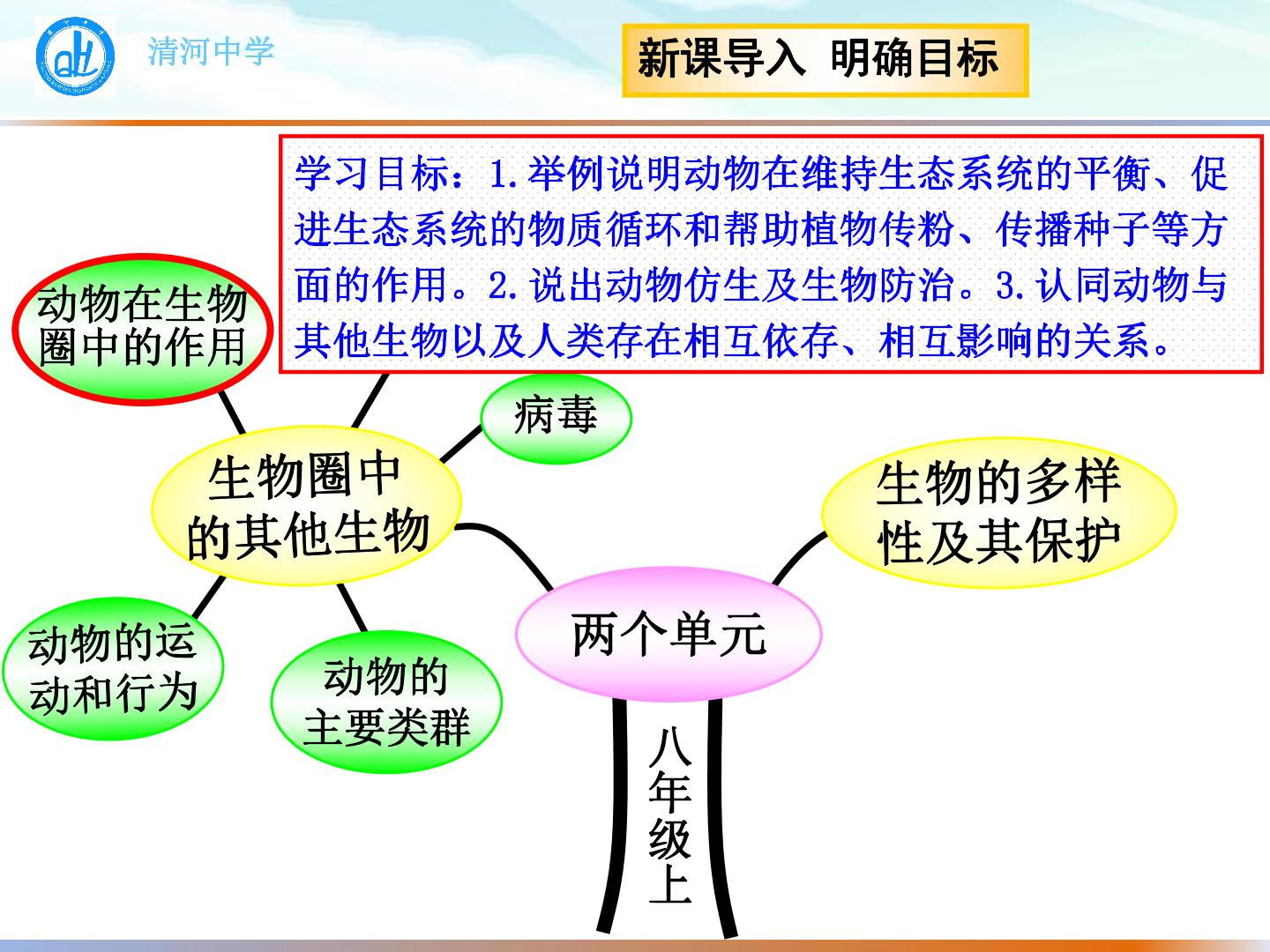 清河中学

新课导入 明确目标

学习目标：1.举例说明动物在维持生态系统的平衡、促进生态系统的物质循环和帮助植物传粉、传播种子等方面的作用。2.说出动物仿生及生物防治。3.认同动物与其他生物以及人类存在相互依存、相互影响的关系。

动物在生物圈中的作用

病毒

生物圈中的其他生物

生物的多样性及其保护

动物的运动和行为

动物的主要类群

两个单元

八年级上